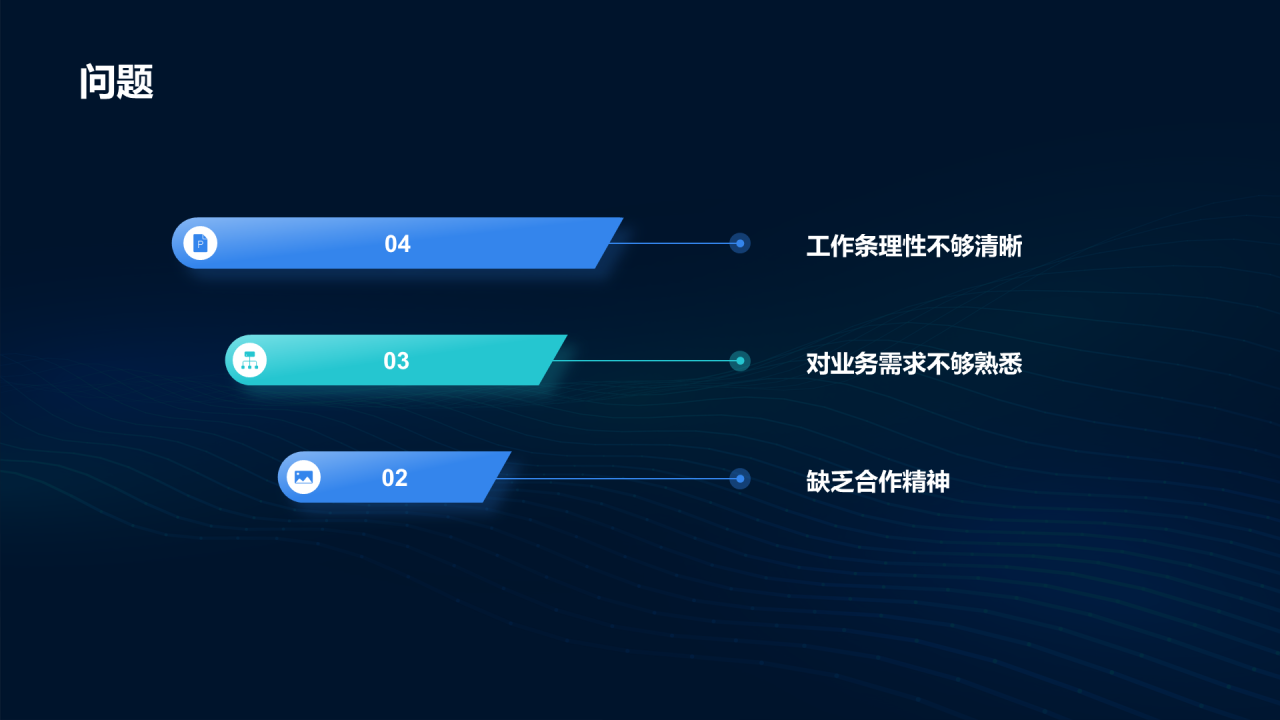 问题

04

工作条理性不够清晰

03

对业务需求不够熟悉

02

缺乏合作精神